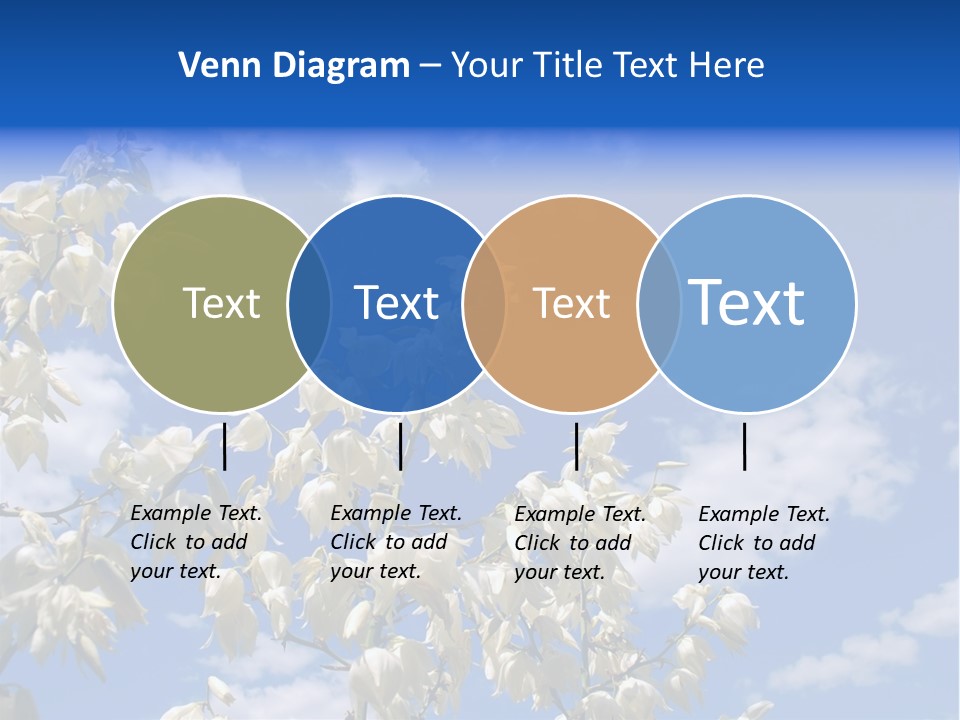 Venn Diagram – Your Title Text Here

Text

Text

Text

Text

Example Text. Click to add your text.

Example Text. Click to add your text.

Example Text. Click to add your text.

Example Text. Click to add your text.